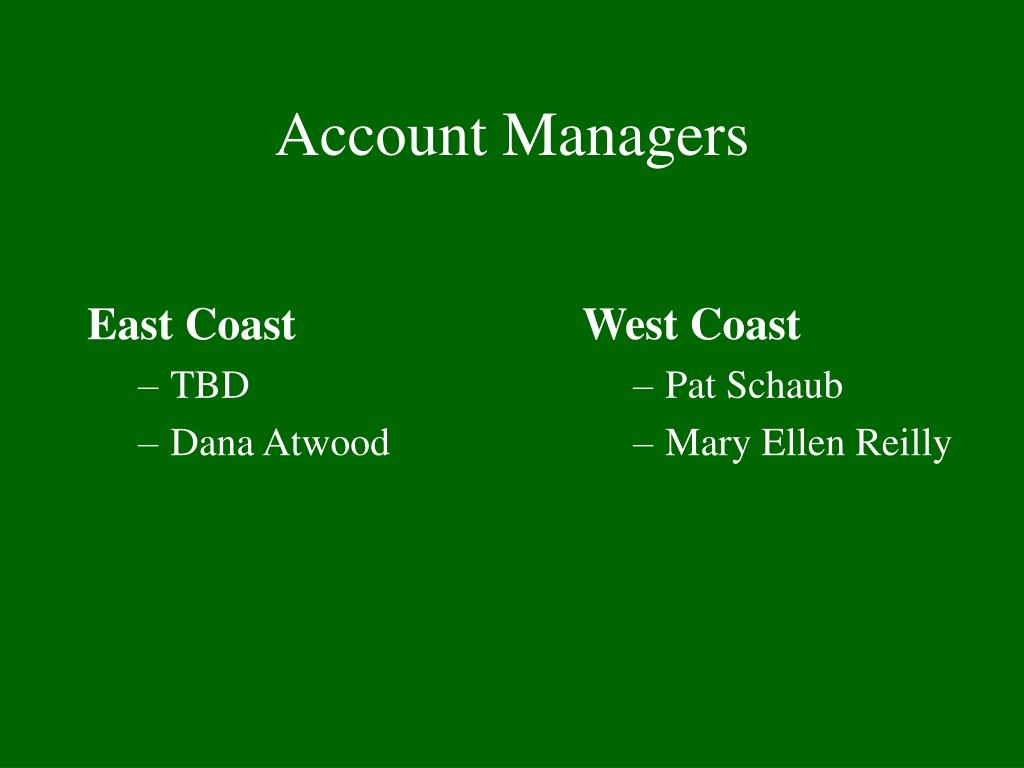 Account Managers

East Coast
– TBD
– Dana Atwood

West Coast
– Pat Schaub
– Mary Ellen Reilly